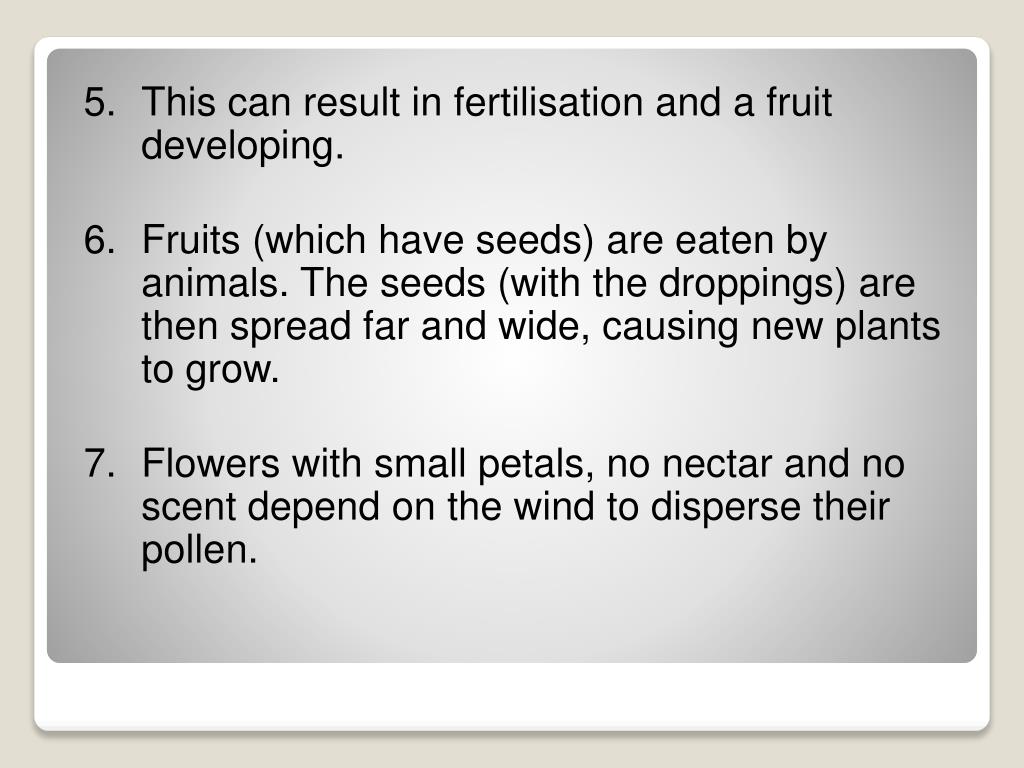 5. This can result in fertilisation and a fruit developing.

6. Fruits (which have seeds) are eaten by animals. The seeds (with the droppings) are then spread far and wide, causing new plants to grow.

7. Flowers with small petals, no nectar and no scent depend on the wind to disperse their pollen.